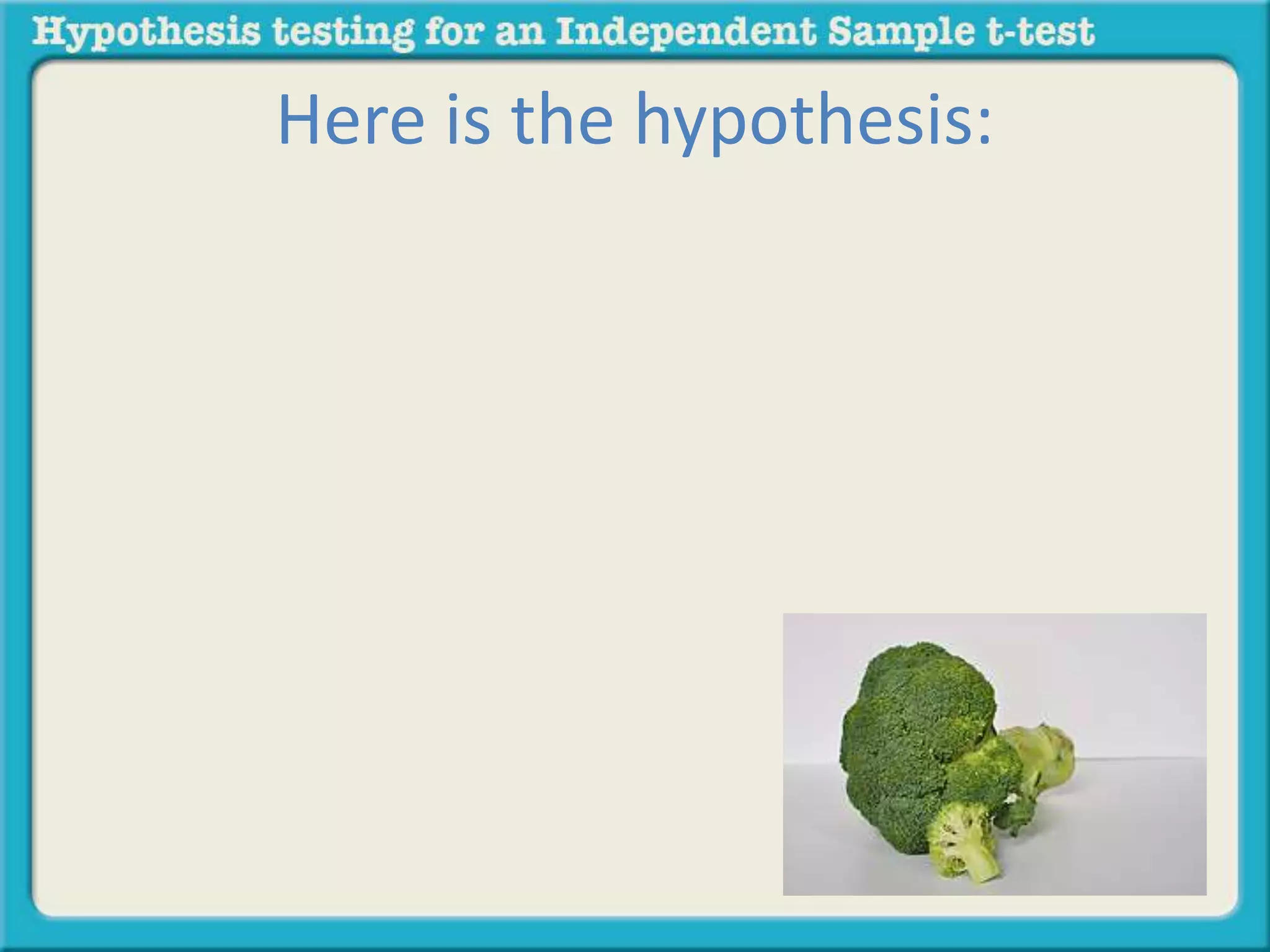 Hypothesis testing for an Independent Sample t-test

Here is the hypothesis: